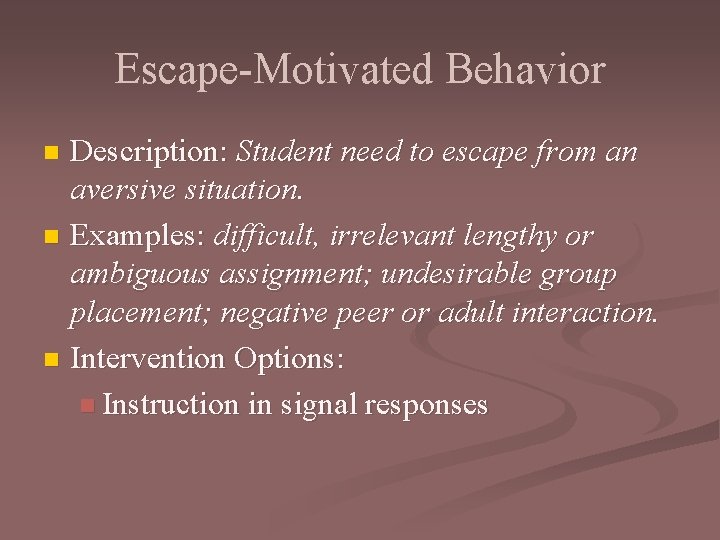 Escape-Motivated Behavior

Description: Student need to escape from an aversive situation.

Examples: difficult, irrelevant lengthy or ambiguous assignment; undesirable group placement; negative peer or adult interaction.

Intervention Options:

Instruction in signal responses